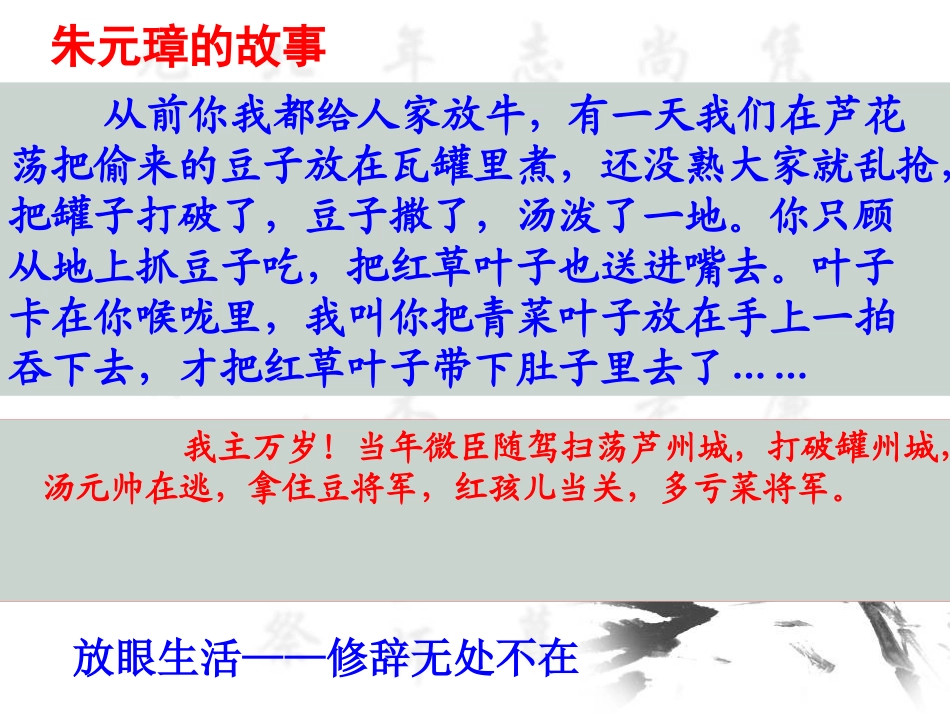 朱元璋的故事

从前你我都给人家放牛，有一天我们在芦花荡把偷来的豆子放在瓦罐里煮，还没熟大家就乱抢，把罐子打破了，豆子撒了，汤泼了一地。你只顾从地上抓豆子吃，把红草叶子也送进嘴去。叶子卡在你喉咙里，我叫你把青菜叶子放在手上一拍吞下去，才把红草叶子带下肚子里去了……

我主万岁！当年微臣随驾扫荡芦州城，打破罐州城，汤元帅在逃，拿住豆将军，红孩儿当关，多亏菜将军。

放眼生活——修辞无处不在